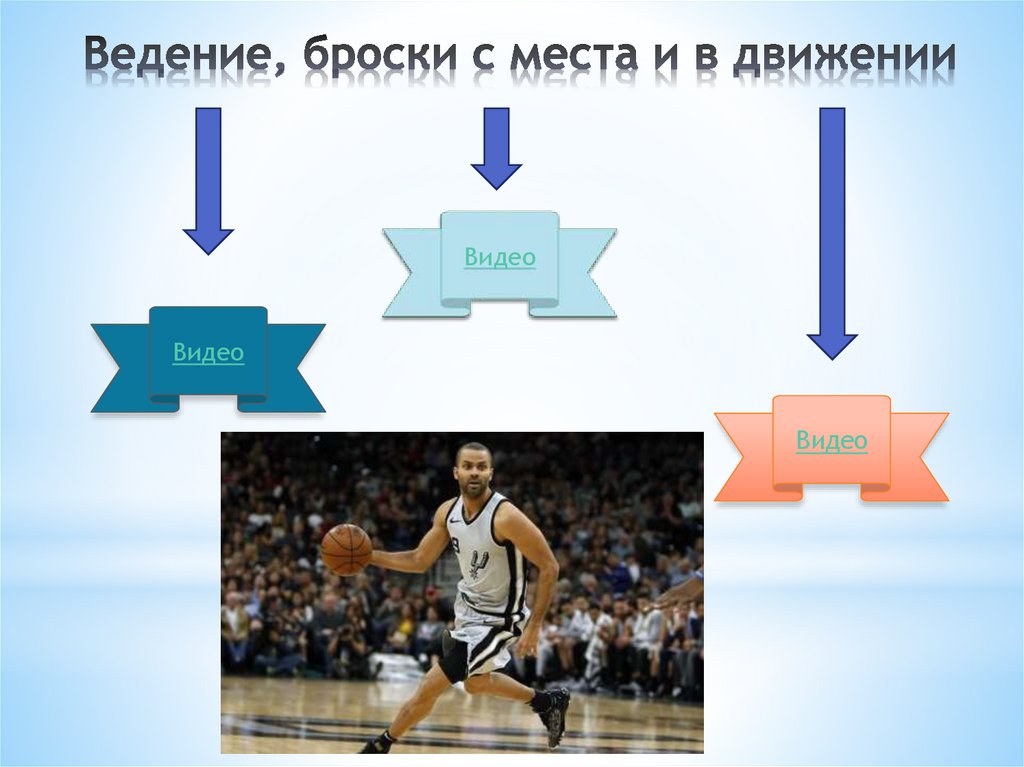 Ведение, броски с места и в движении

Видео

Видео

Видео